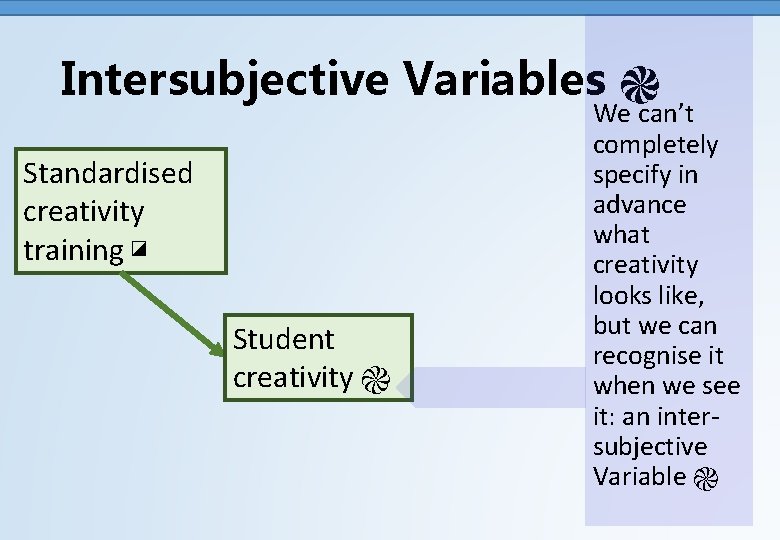 Intersubjective Variables

Standardised creativity training

Student creativity

We can't completely specify in advance what creativity looks like, but we can recognise it when we see it: an inter-subjective Variable